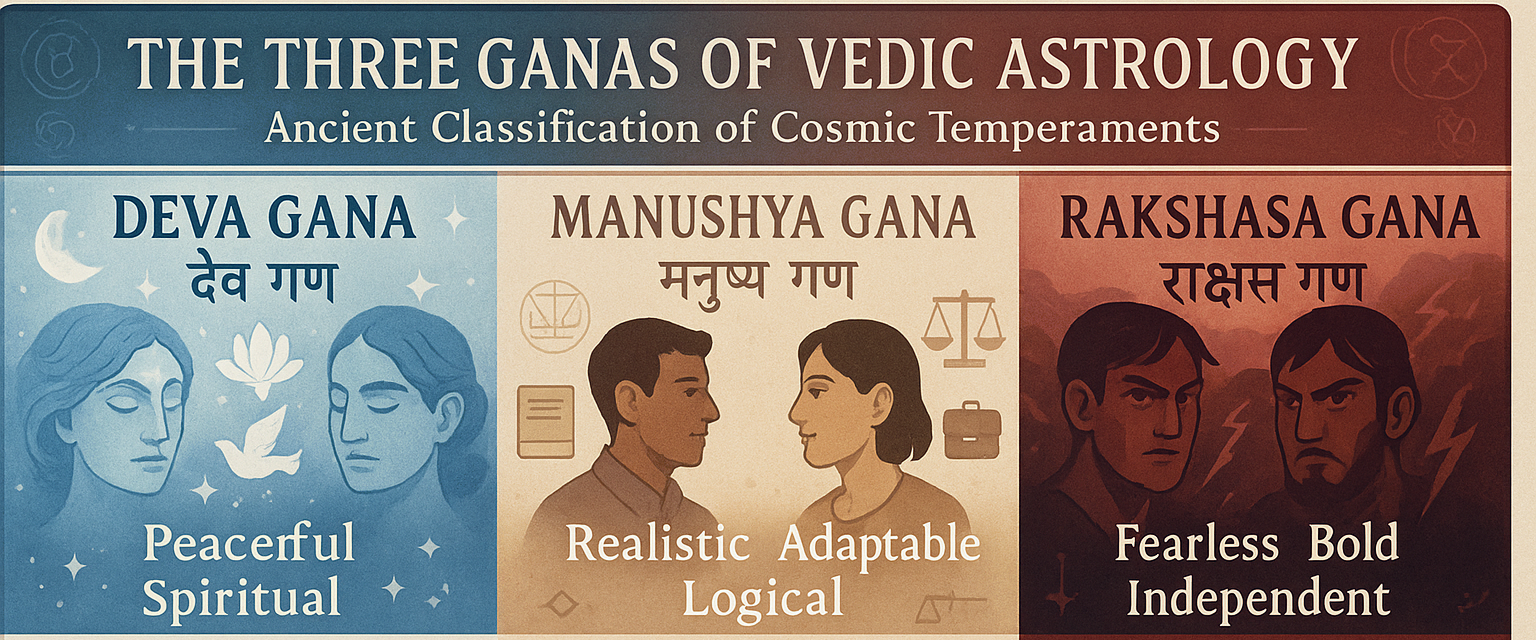 THE THREE GANAS OF VEDIC ASTROLOGY
Ancient Classification of Cosmic Temperaments

DEVA GANA
देव गण

Peacerful
Spiritual

MANUSHYA GANA
मनुष्य गण

Realistic Adaptable
Logical

RAKSHASA GANA
राक्षस गण

Fearless Bold
Independent